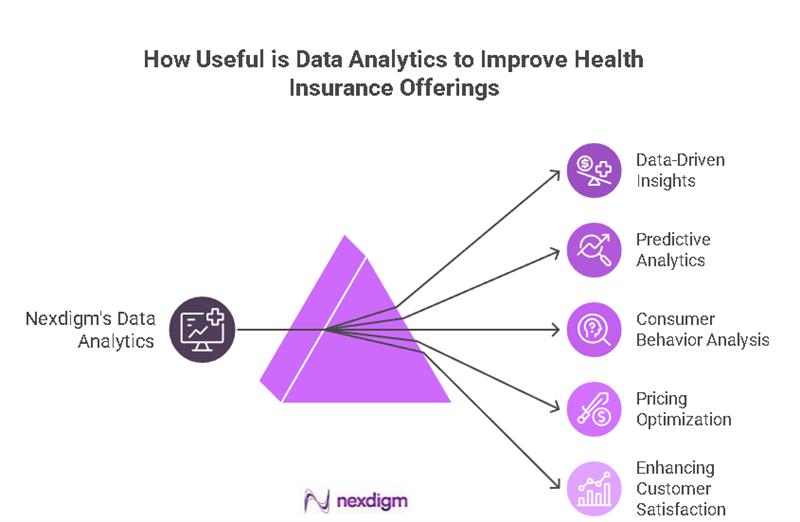 How Useful is Data Analytics to Improve Health Insurance Offerings

Nexdigm's Data Analytics

Data-Driven Insights

Predictive Analytics

Consumer Behavior Analysis

Pricing Optimization

Enhancing Customer Satisfaction

nexdigm